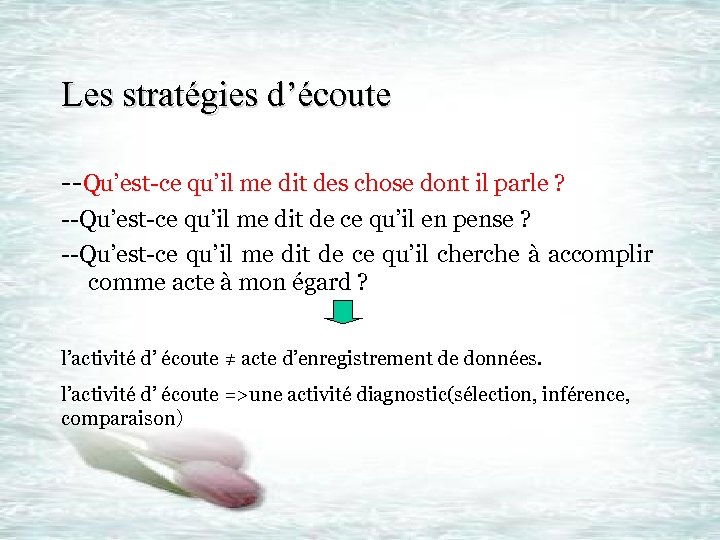 Les stratégies d’écoute

--Qu’est-ce qu’il me dit des chose dont il parle ?

--Qu’est-ce qu’il me dit de ce qu’il en pense ?

--Qu’est-ce qu’il me dit de ce qu’il cherche à accomplir comme acte à mon égard ?

l’activité d’ écoute ≠ acte d’enregistrement de données.

l’activité d’ écoute =>une activité diagnostic(sélection, inférence, comparaison)